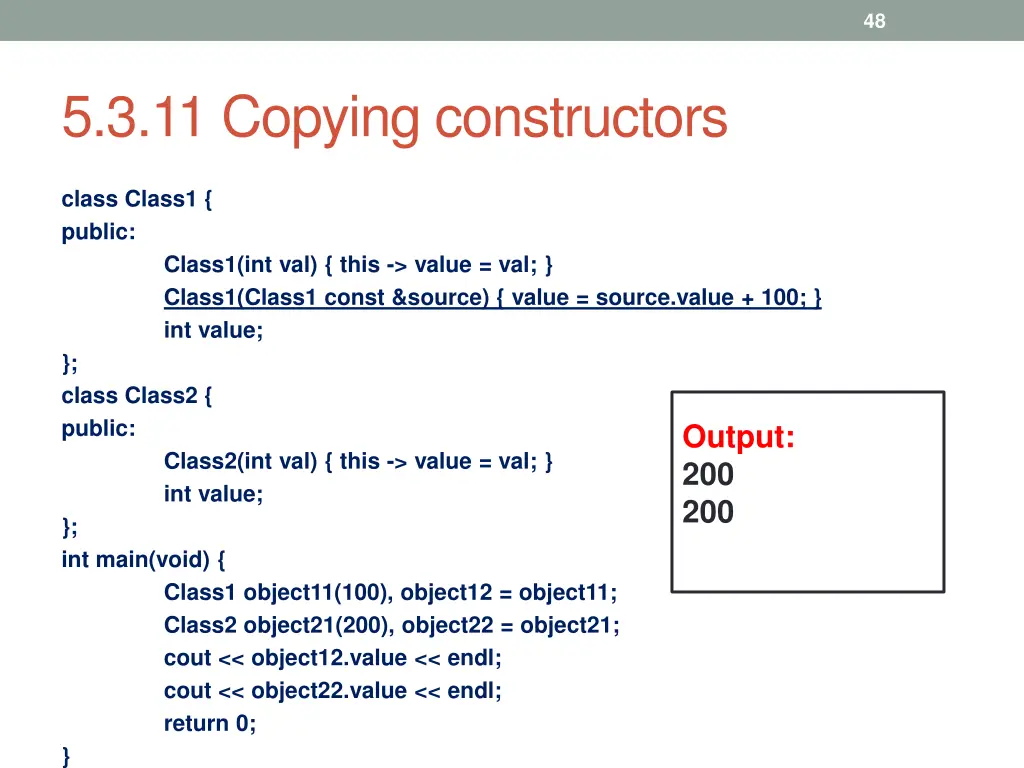 48

5.3.11 Copying constructors

class Class1 {
public:
Class1(int val) { this -> value = val; }
Class1(Class1 const &source) { value = source.value + 100; }
int value;
};
class Class2 {
public:
Class2(int val) { this -> value = val; }
int value;
};
int main(void) {
Class1 object11(100), object12 = object11;
Class2 object21(200), object22 = object21;
cout << object12.value << endl;
cout << object22.value << endl;
return 0;
}

Output:
200
200